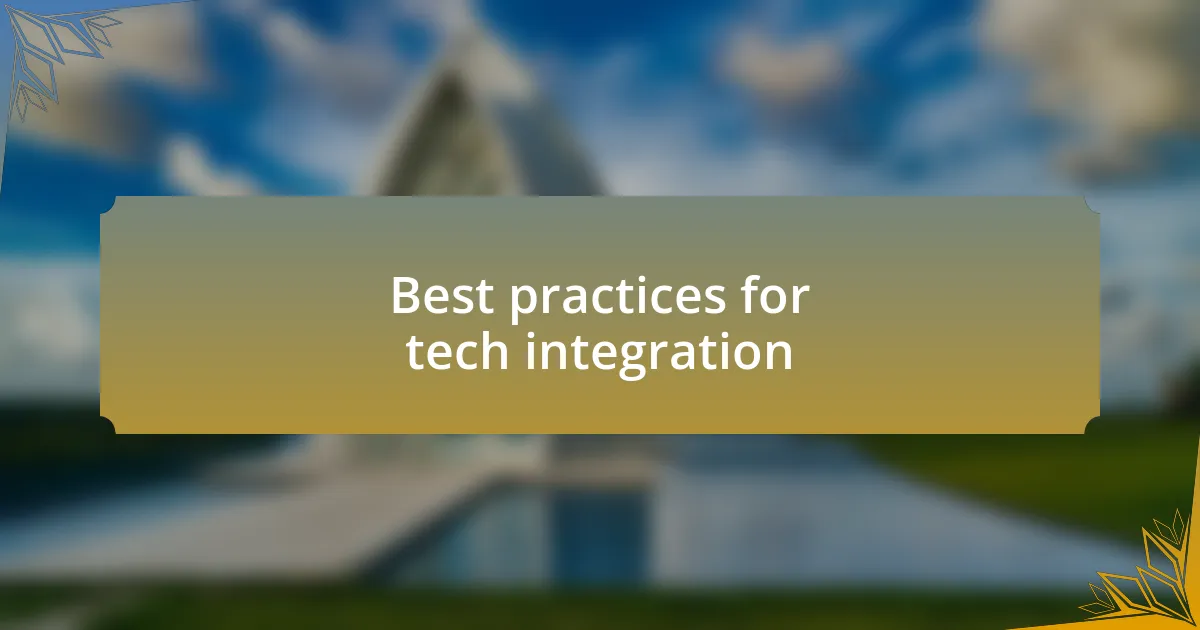 Best practices for tech integration